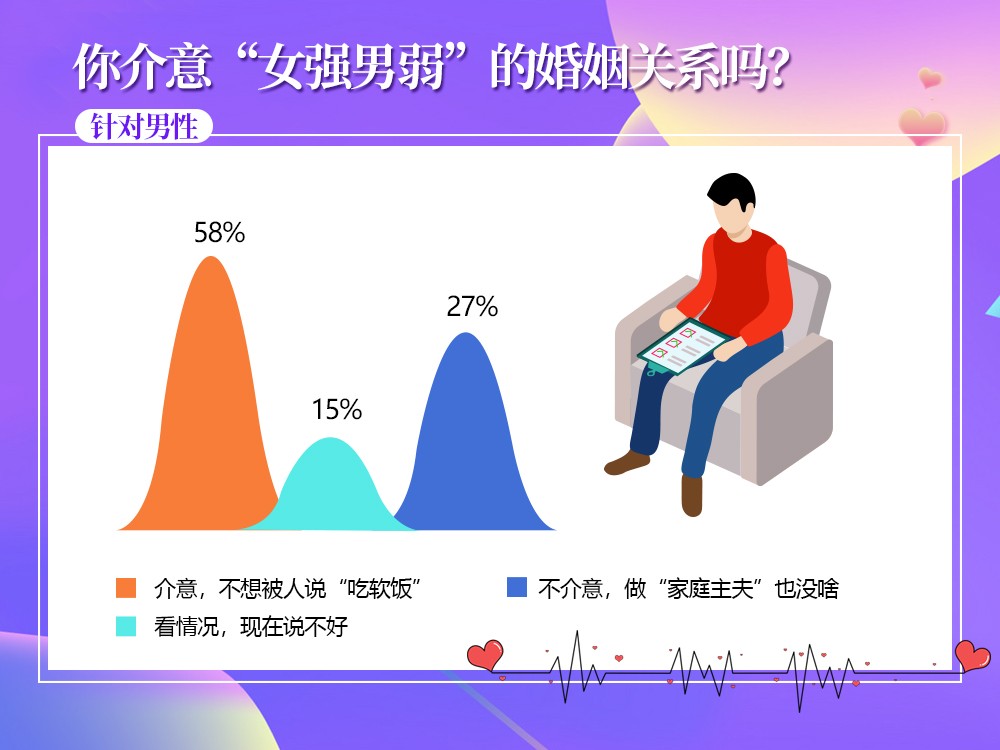 你介意“女强男弱”的婚姻关系吗?

针对男性

58%

15%

27%

介意，不想被人说“吃软饭”

不介意，做“家庭主夫”也没啥

看情况，现在说不好